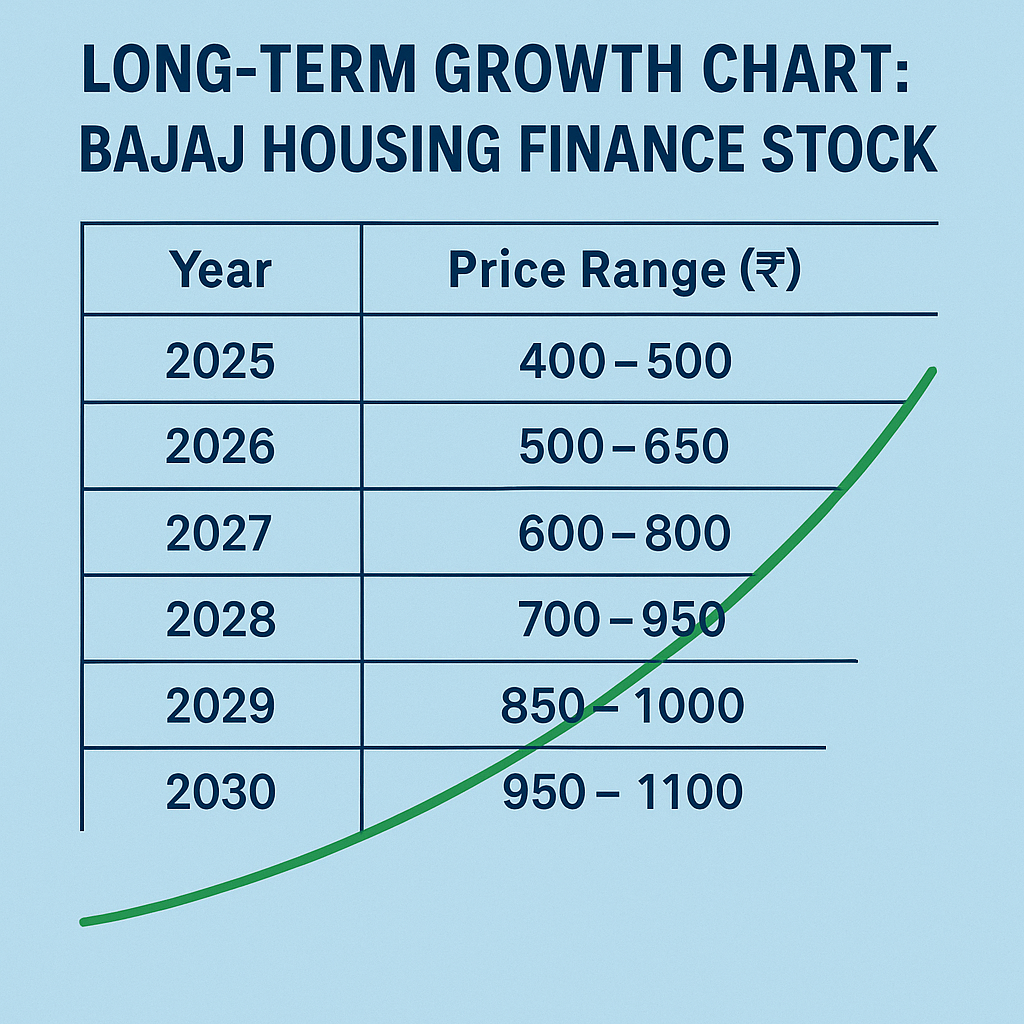 LONG-TERM GROWTH CHART: BAJAJ HOUSING FINANCE STOCK

| Year | Price Range (₹) |
|---|---|
| 2025 | 400 – 500 |
| 2026 | 500 – 650 |
| 2027 | 600 – 800 |
| 2028 | 700 – 950 |
| 2029 | 850 – 1000 |
| 2030 | 950 – 1100 |